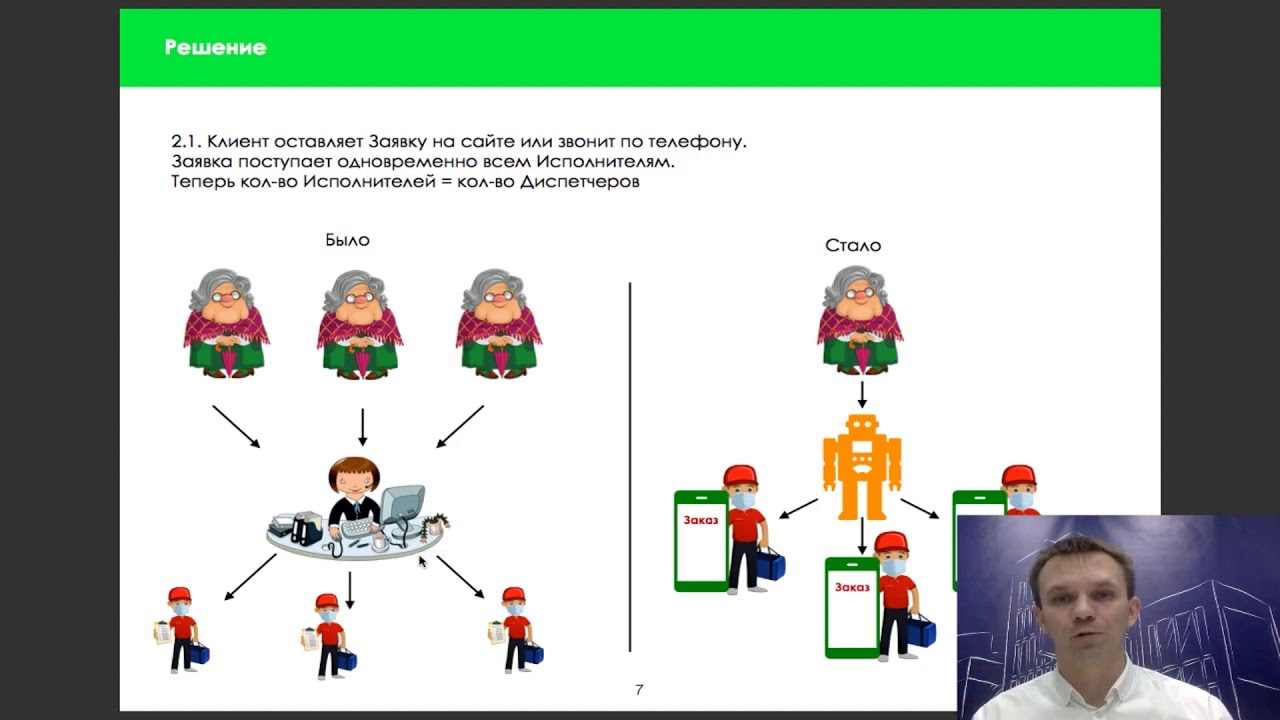 Решение

2.1. Клиент оставляет Заявку на сайте или звонит по телефону.
Заявка поступает одновременно всем Исполнителям.
Теперь кол-во Исполнителей = кол-во Диспетчеров

Было

Стало

Заказ

Заказ

7